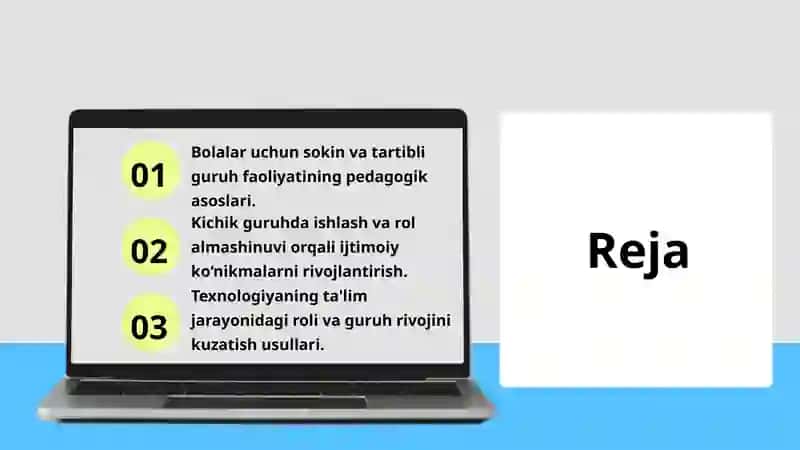 01 Bolalar uchun sokin va tartibli guruh faoliyatining pedagogik asoslari.

02 Kichik guruhda ishlash va rol almashinuvi orqali ijtimoiy ko'nikmalarni rivojlantirish.

03 Texnologiyaning ta'lim jarayonidagi roli va guruh rivojini kuzatish usullari.

Reja